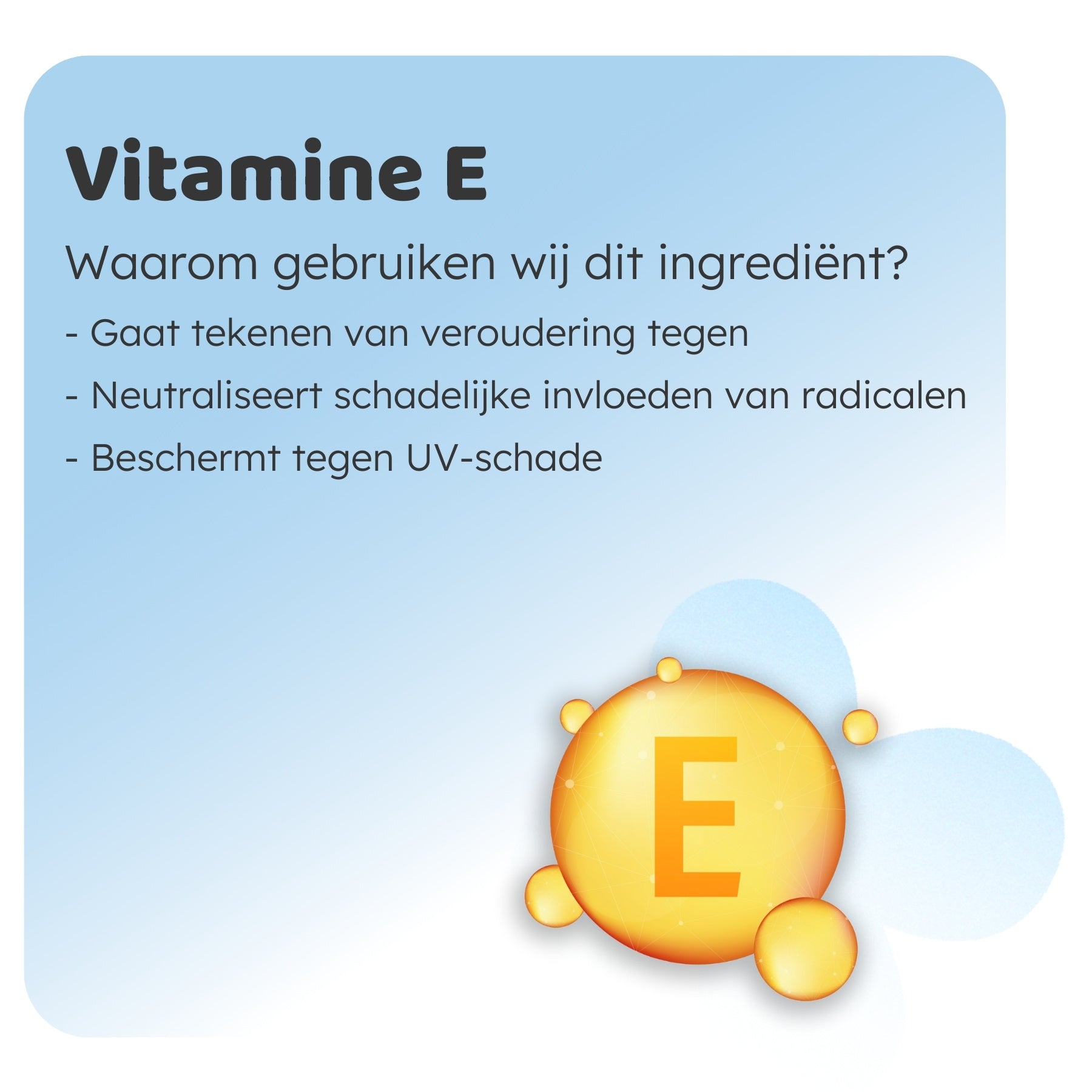 Vitamine E

Waarom gebruiken wij dit ingrediënt?

- Gaat tekenen van veroudering tegen

- Neutraliseert schadelijke invloeden van radicalen

- Beschermt tegen UV-schade

E